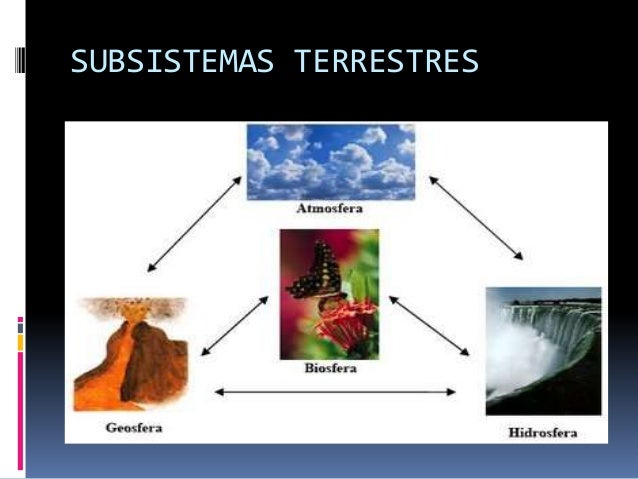 SUBSISTEMAS TERRESTRES

Atmosfera

Biosfera

Geosfera

Hidrosfera